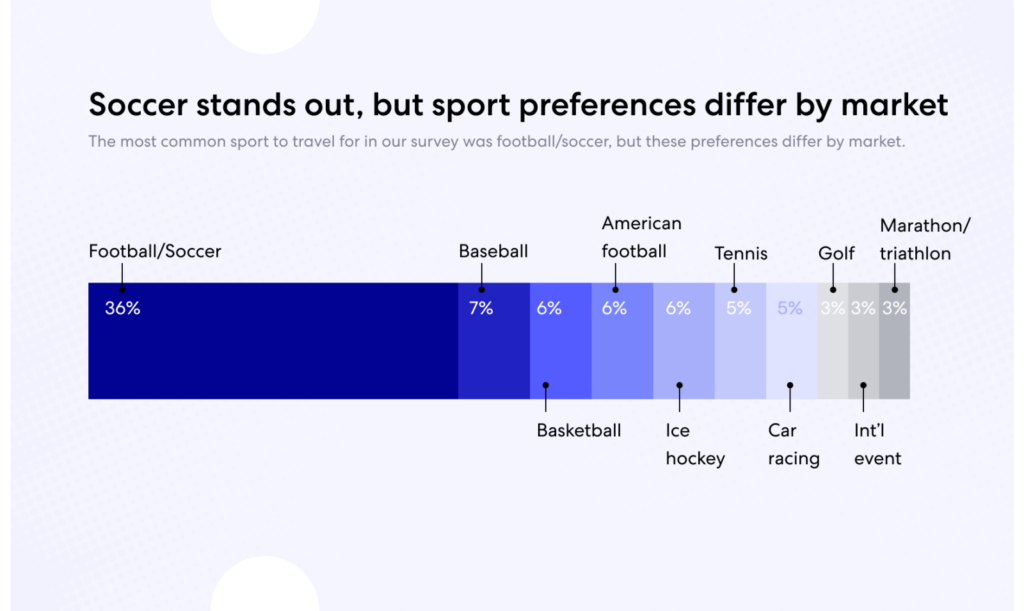 Soccer stands out, but sport preferences differ by market

The most common sport to travel for in our survey was football/soccer, but these preferences differ by market.

Football/Soccer
Baseball
American football
Tennis
Golf
Marathon/ triathlon

36%
7%
6%
6%
6%
5%
5%
3%
3%
3%

Basketball
Ice hockey
Car racing
Int'l event